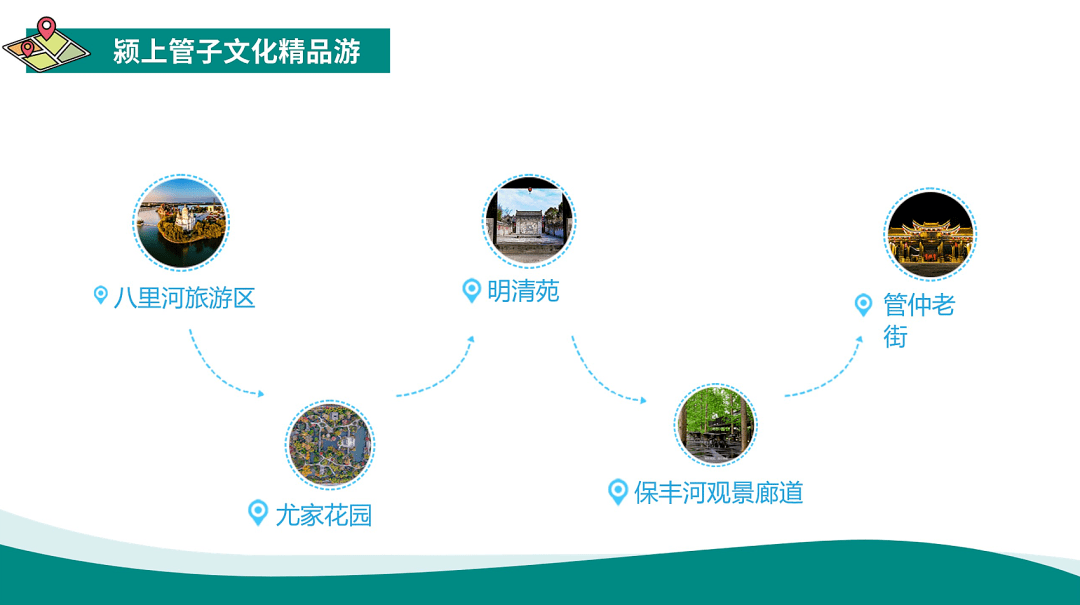 颍上管子文化精品游

八里河旅游区

尤家花园

明清苑

保丰河观景廊道

管仲老街